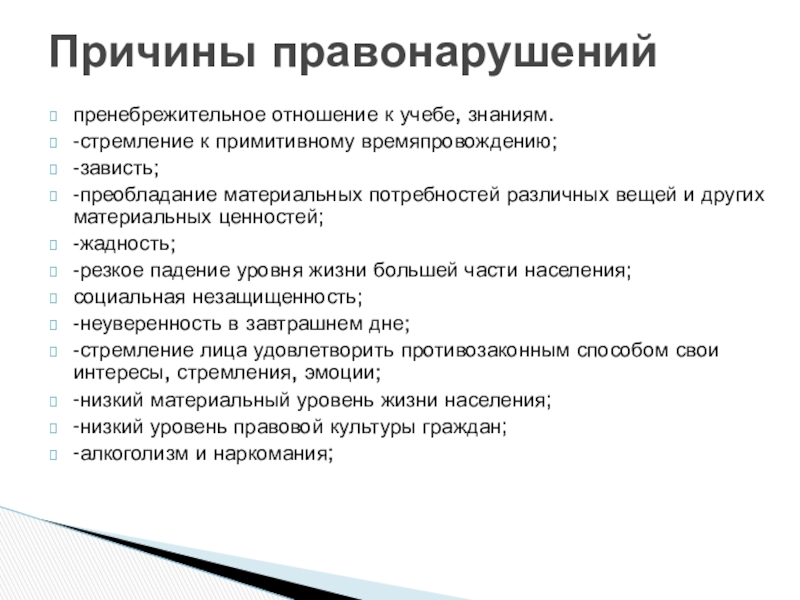 Причины правонарушений

пренебрежительное отношение к учебе, знаниям.
-стремление к примитивному времяпровождению;
-зависть;
-преобладание материальных потребностей различных вещей и других материальных ценностей;
-жадность;
-резкое падение уровня жизни большей части населения;
социальная незащищенность;
-неуверенность в завтрашнем дне;
-стремление лица удовлетворить противозаконным способом свои интересы, стремления, эмоции;
-низкий материальный уровень жизни населения;
-низкий уровень правовой культуры граждан;
-алкоголизм и наркомания;